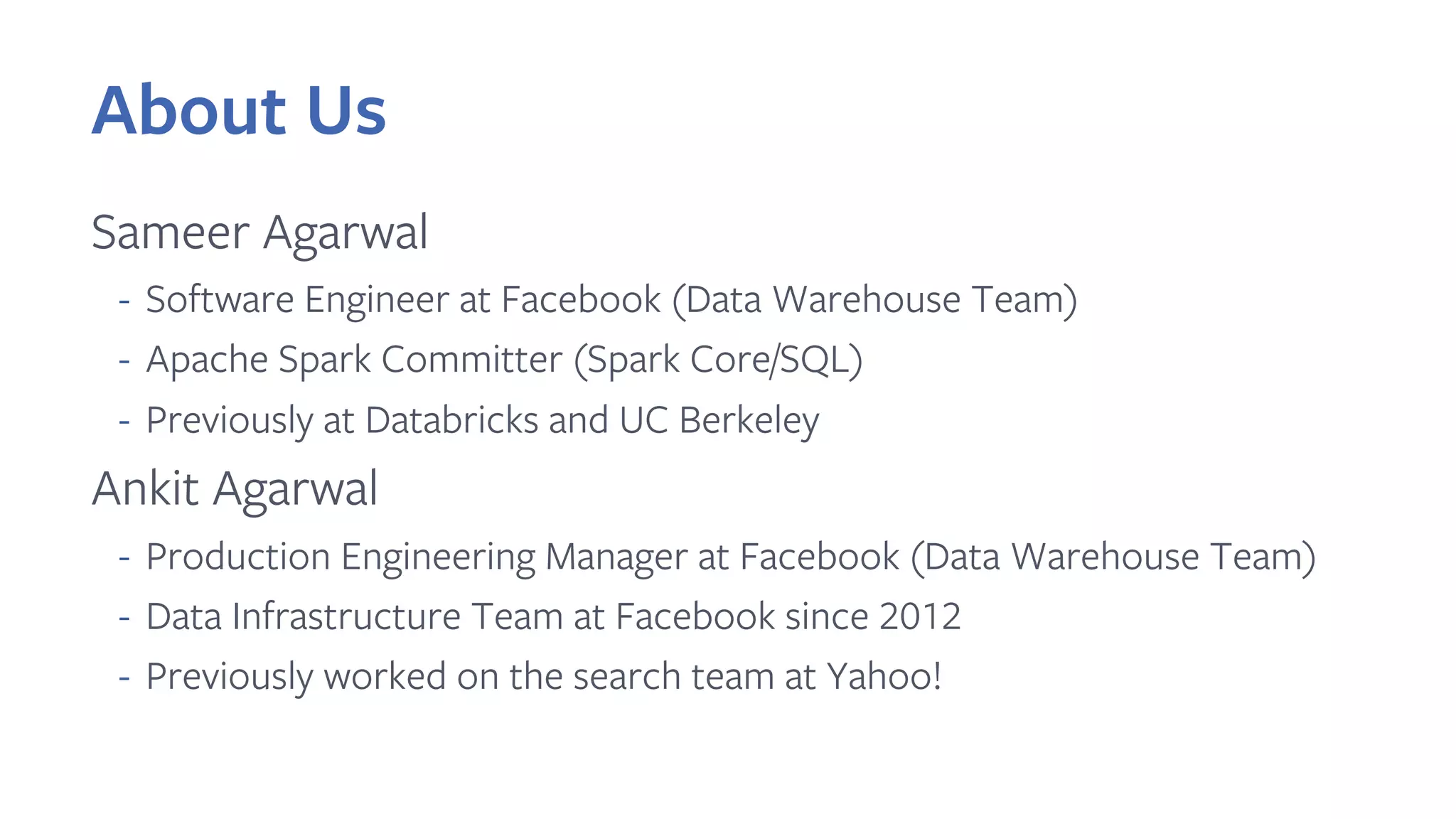 About Us

Sameer Agarwal

- Software Engineer at Facebook (Data Warehouse Team)
- Apache Spark Committer (Spark Core/SQL)
- Previously at Databricks and UC Berkeley

Ankit Agarwal

- Production Engineering Manager at Facebook (Data Warehouse Team)
- Data Infrastructure Team at Facebook since 2012
- Previously worked on the search team at Yahoo!